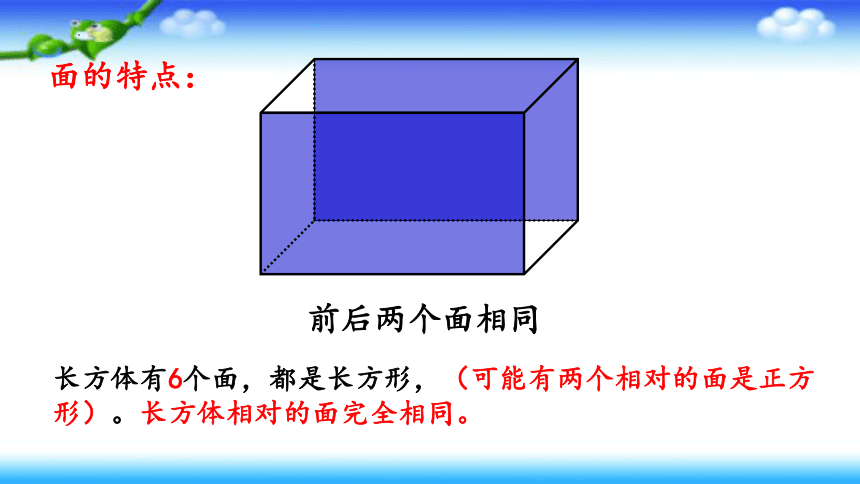 面的特点：

前后两个面相同

长方体有6个面，都是长方形，（可能有两个相对的面是正方形）。长方体相对的面完全相同。